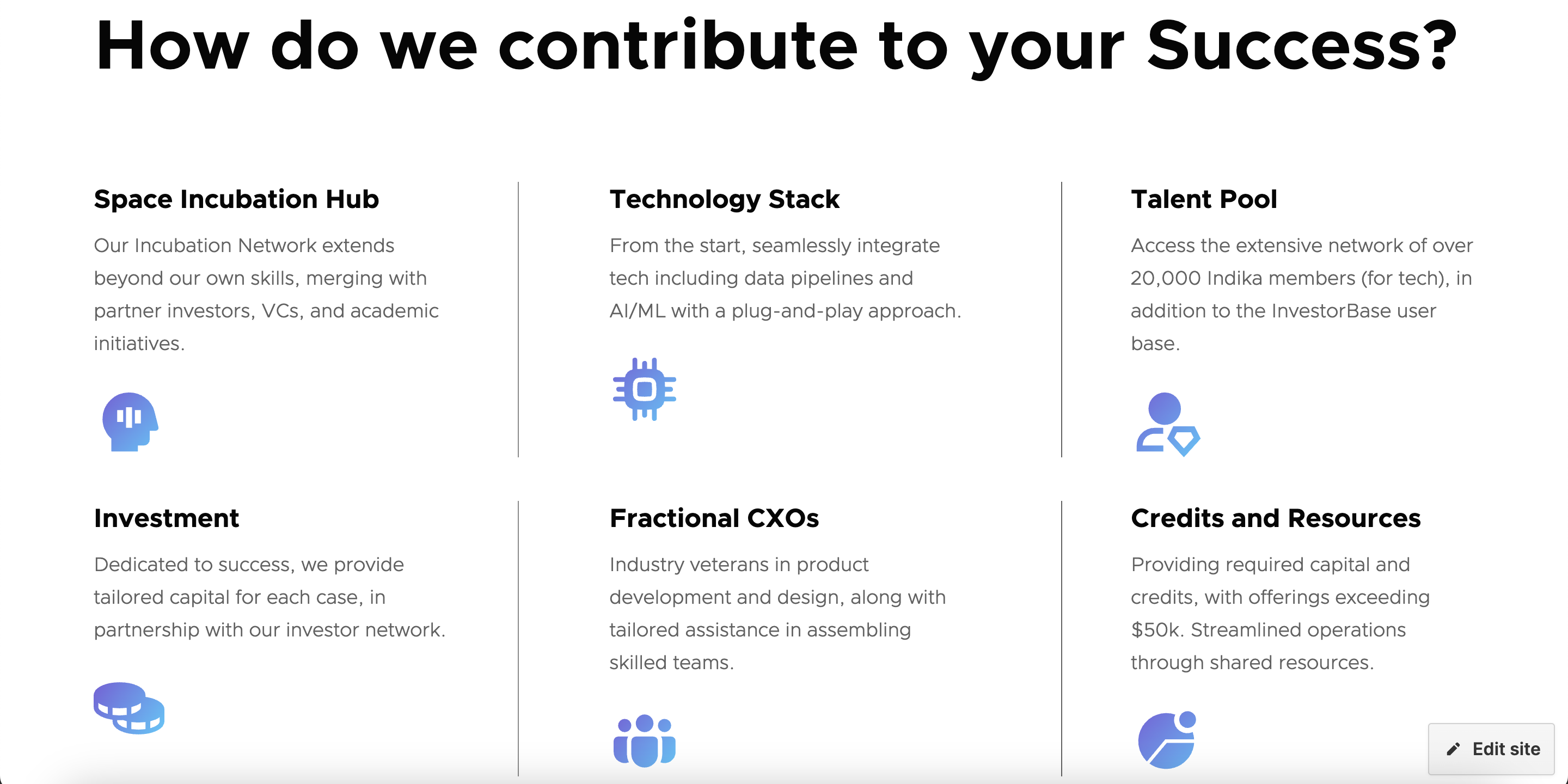 How do we contribute to your Success?

Space Incubation Hub

Our Incubation Network extends beyond our own skills, merging with partner investors, VCs, and academic initiatives.

Technology Stack

From the start, seamlessly integrate tech including data pipelines and AI/ML with a plug-and-play approach.

Talent Pool

Access the extensive network of over 20,000 Indika members (for tech), in addition to the InvestorBase user base.

Investment

Dedicated to success, we provide tailored capital for each case, in partnership with our investor network.

Fractional CXOs

Industry veterans in product development and design, along with tailored assistance in assembling skilled teams.

Credits and Resources

Providing required capital and credits, with offerings exceeding $50k. Streamlined operations through shared resources.

Edit site